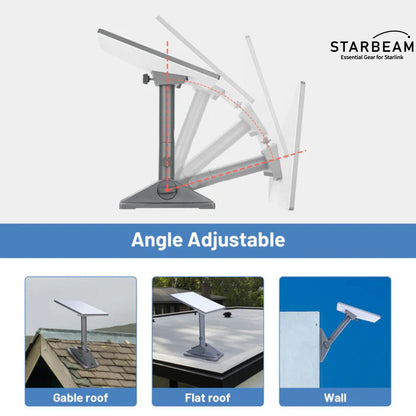 STARBEAM
Essential Gear for Starlink

Angle Adjustable

Gable roof

Flat roof

Wall